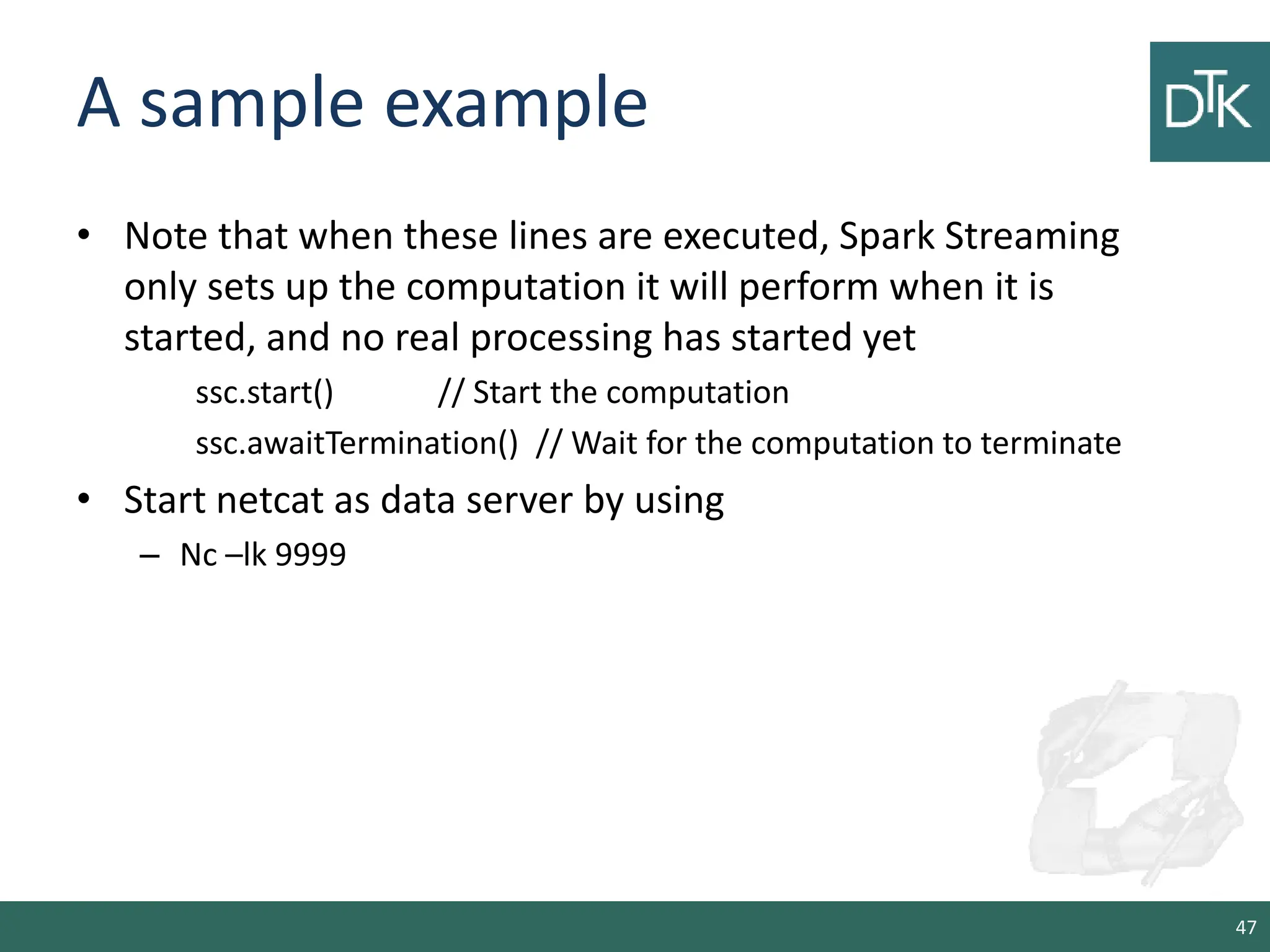 A sample example

DTK

• Note that when these lines are executed, Spark Streaming only sets up the computation it will perform when it is started, and no real processing has started yet

ssc.start()            // Start the computation

ssc.awaitTermination()  // Wait for the computation to terminate

• Start netcat as data server by using

– Nc –lk 9999

47